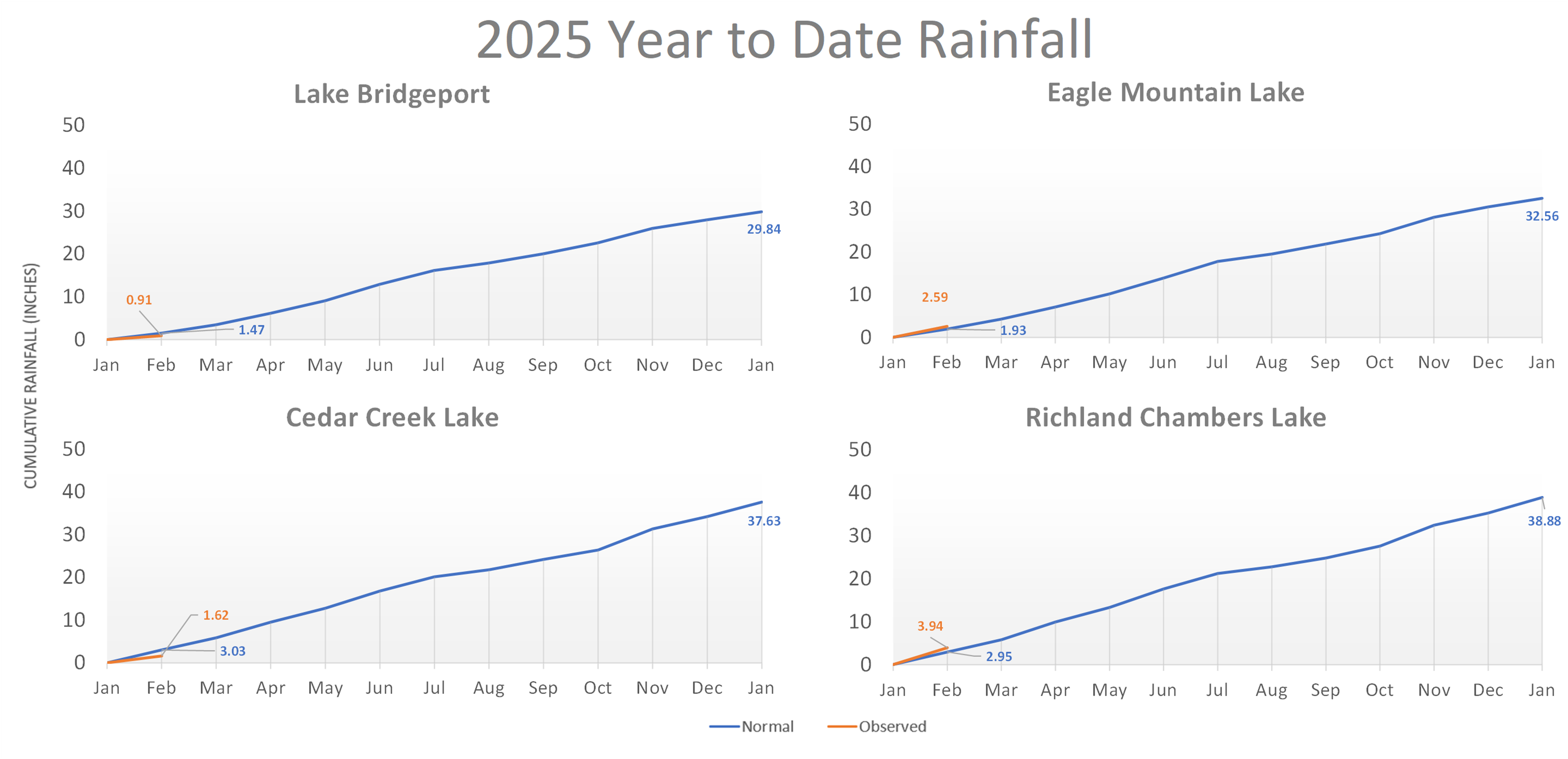 2025 Year to Date Rainfall

CUMULATIVE RAINFALL (INCHES)

Lake Bridgeport

50
40
30
20
10
0

0.91
1.47
29.84

Jan Feb Mar Apr May Jun Jul Aug Sep Oct Nov Dec Jan

Eagle Mountain Lake

50
40
30
20
10
0

2.59
1.93
32.56

Jan Feb Mar Apr May Jun Jul Aug Sep Oct Nov Dec Jan

Cedar Creek Lake

50
40
30
20
10
0

1.62
3.03
37.63

Jan Feb Mar Apr May Jun Jul Aug Sep Oct Nov Dec Jan

Richland Chambers Lake

50
40
30
20
10
0

3.94
2.95
38.88

Jan Feb Mar Apr May Jun Jul Aug Sep Oct Nov Dec Jan

Normal
Observed